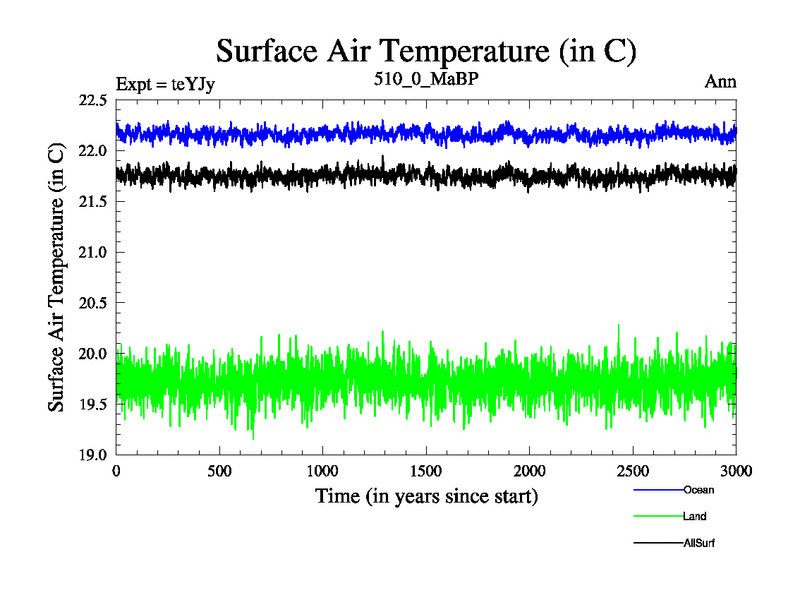 Surface Air Temperature (in C)

Expt = teYJy

510_0_MaBP

Ann

Surface Air Temperature (in C)

22.5
22.0
21.5
21.0
20.5
20.0
19.5
19.0

0
500
1000
1500
2000
2500
3000

Time (in years since start)

Ocean

Land

AllSurf